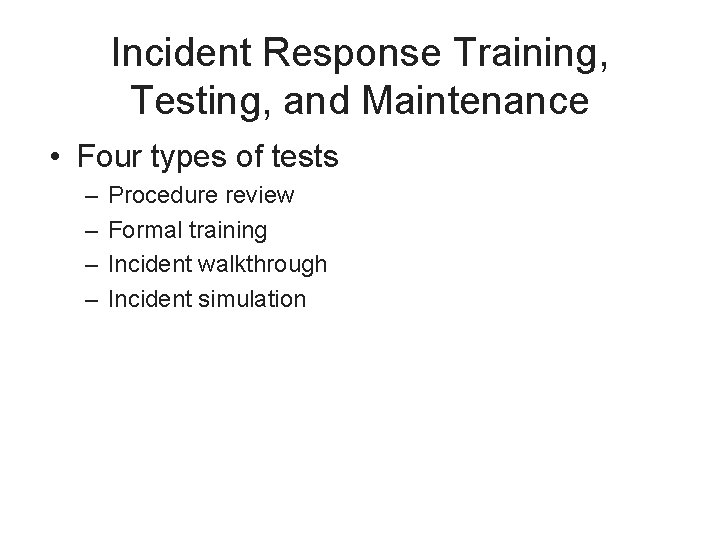 Incident Response Training, Testing, and Maintenance

• Four types of tests
– Procedure review
– Formal training
– Incident walkthrough
– Incident simulation